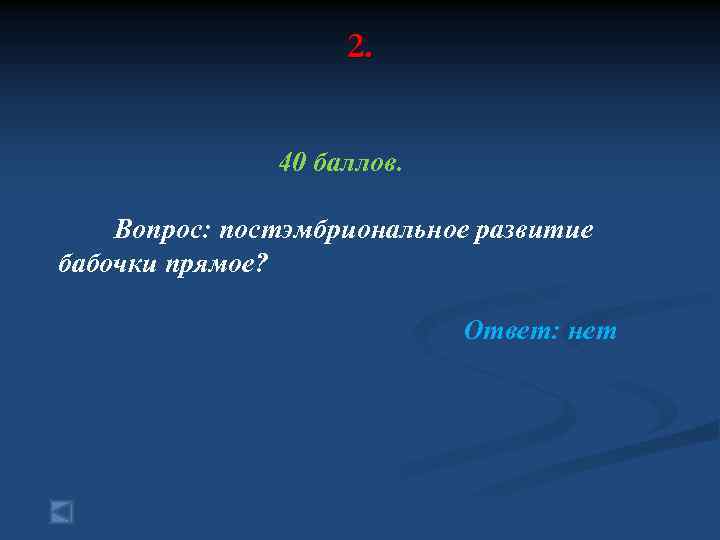 2.

40 баллов.

Вопрос: постэмбриональное развитие бабочки прямое?

Ответ: нет